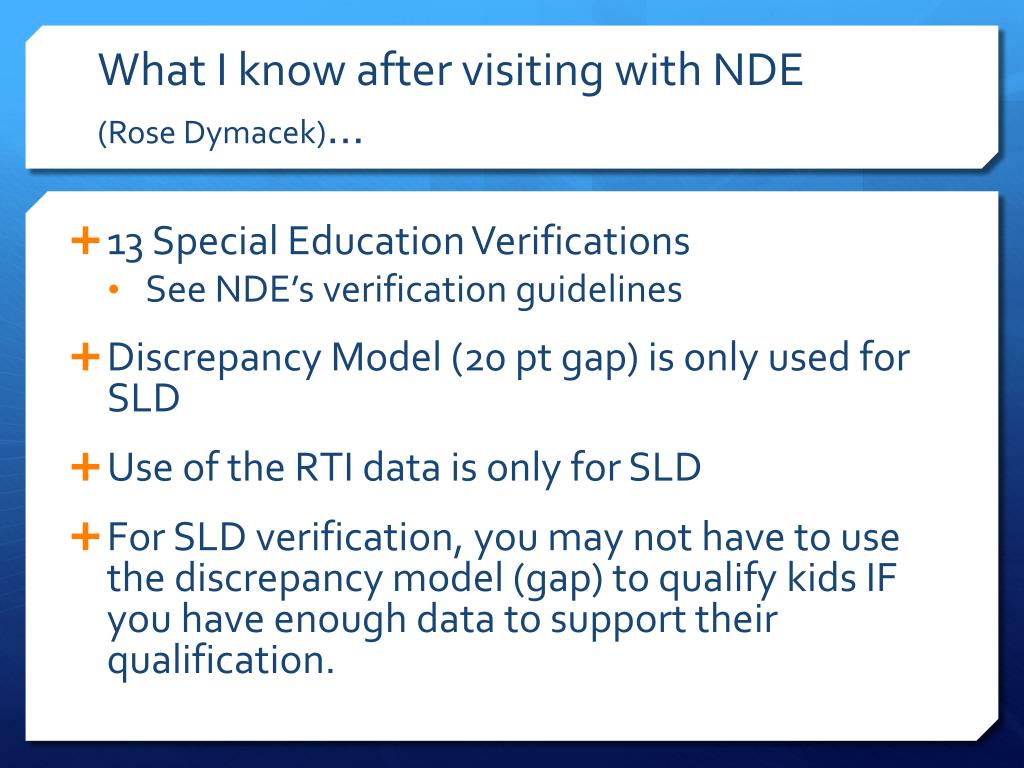 What I know after visiting with NDE (Rose Dymacek)…

+ 13 Special Education Verifications
• See NDE's verification guidelines

+ Discrepancy Model (20 pt gap) is only used for SLD

+ Use of the RTI data is only for SLD

+ For SLD verification, you may not have to use the discrepancy model (gap) to qualify kids IF you have enough data to support their qualification.